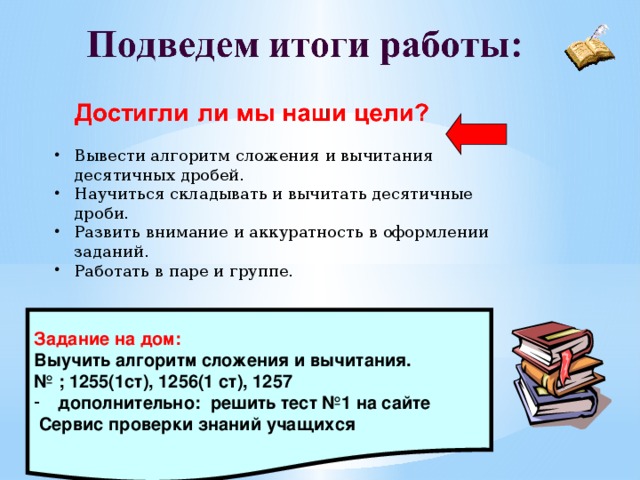 Подведем итоги работы:

Достигли ли мы наши цели?

• Вывести алгоритм сложения и вычитания десятичных дробей.
• Научиться складывать и вычитать десятичные дроби.
• Развить внимание и аккуратность в оформлении заданий.
• Работать в паре и группе.

Задание на дом:
Выучить алгоритм сложения и вычитания.
№ ; 1255(1ст), 1256(1 ст), 1257
- дополнительно: решить тест №1 на сайте
Сервис проверки знаний учащихся